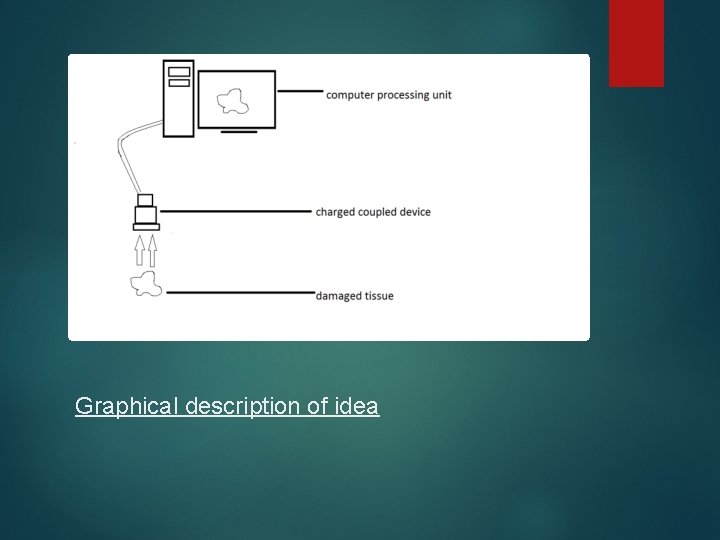 computer processing unit

charged coupled device

damaged tissue

Graphical description of idea